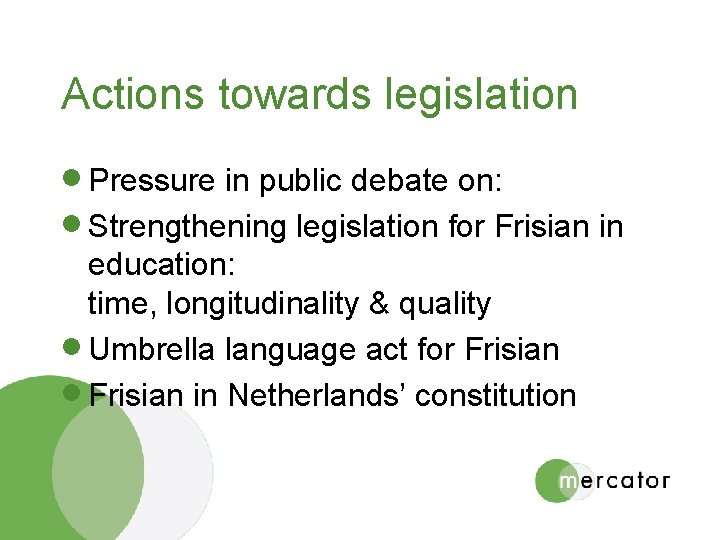 Actions towards legislation

- Pressure in public debate on:
- Strengthening legislation for Frisian in education:
time, longitudinality & quality
- Umbrella language act for Frisian
- Frisian in Netherlands' constitution

mercator